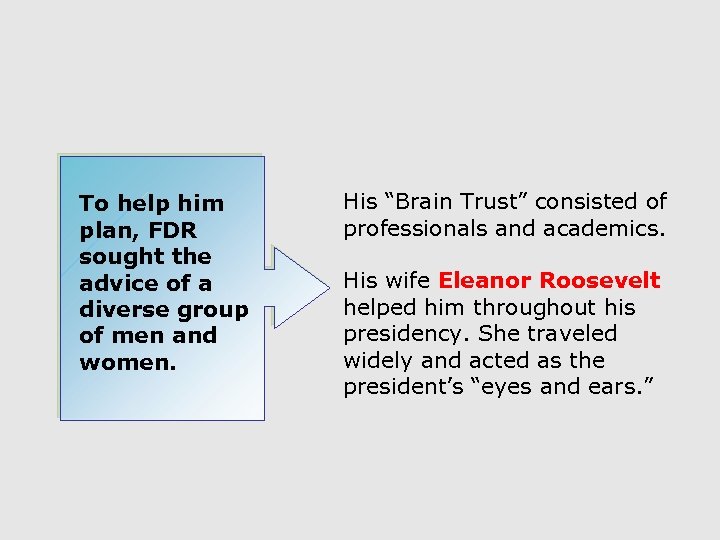 To help him plan, FDR sought the advice of a diverse group of men and women.

His “Brain Trust” consisted of professionals and academics.

His wife Eleanor Roosevelt helped him throughout his presidency. She traveled widely and acted as the president’s “eyes and ears.”